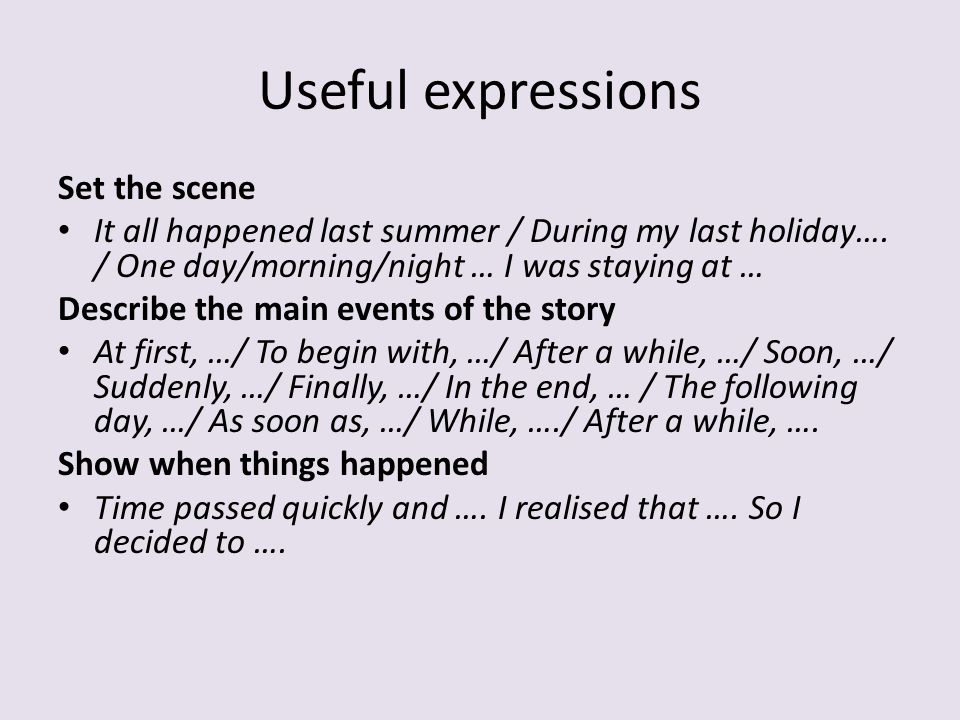 Useful expressions

Set the scene

• It all happened last summer / During my last holiday…. / One day/morning/night … I was staying at …

Describe the main events of the story

• At first, …/ To begin with, …/ After a while, …/ Soon, …/ Suddenly, …/ Finally, …/ In the end, … / The following day, …/ As soon as, …/ While, …./ After a while, ….

Show when things happened

• Time passed quickly and …. I realised that …. So I decided to ….